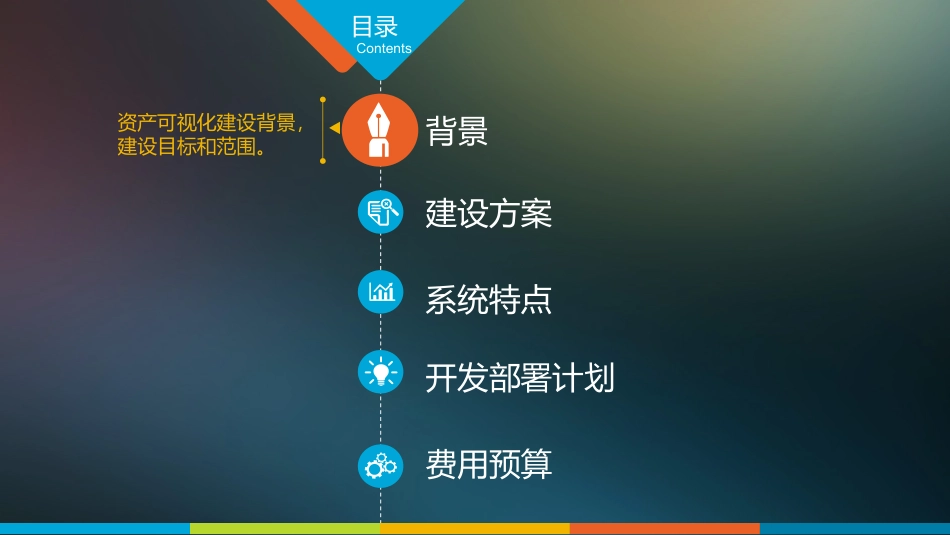 目录
Contents

资产可视化建设背景，建设目标和范围。

背景

建设方案

系统特点

开发部署计划

费用预算